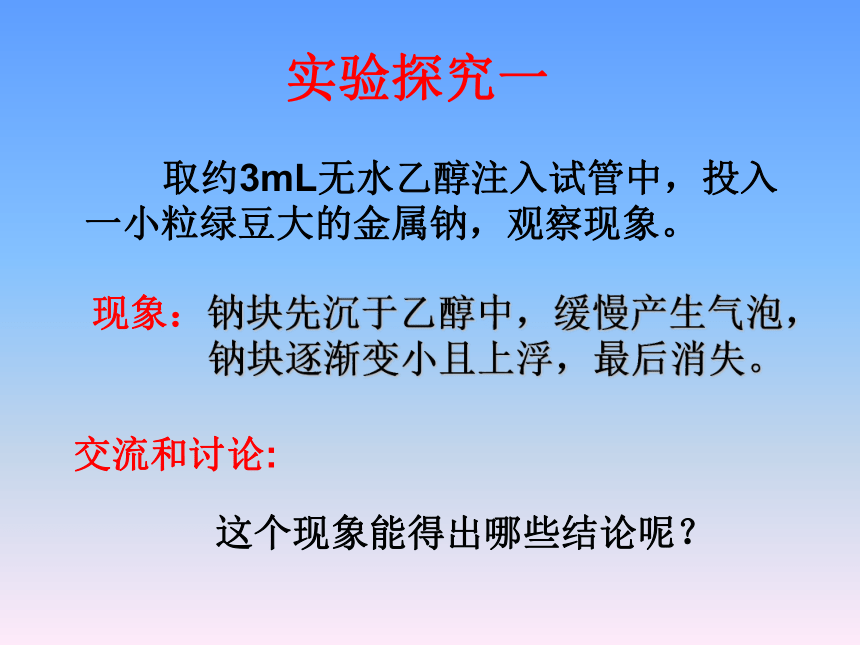 实验探究一

取约3mL无水乙醇注入试管中，投入一小粒绿豆大的金属钠，观察现象。

现象：钠块先沉于乙醇中，缓慢产生气泡，钠块逐渐变小且上浮，最后消失。

交流和讨论:

这个现象能得出哪些结论呢？